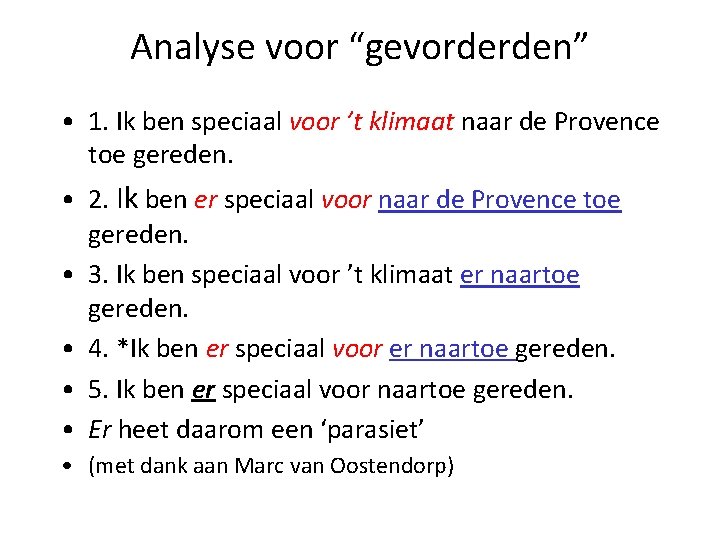 Analyse voor “gevorderden”

• 1. Ik ben speciaal voor ’t klimaat naar de Provence toe gereden.
• 2. Ik ben er speciaal voor naar de Provence toe gereden.
• 3. Ik ben speciaal voor ’t klimaat er naartoe gereden.
• 4. *Ik ben er speciaal voor er naartoe gereden.
• 5. Ik ben er speciaal voor naartoe gereden.
• Er heet daarom een ‘parasiet’
• (met dank aan Marc van Oostendorp)